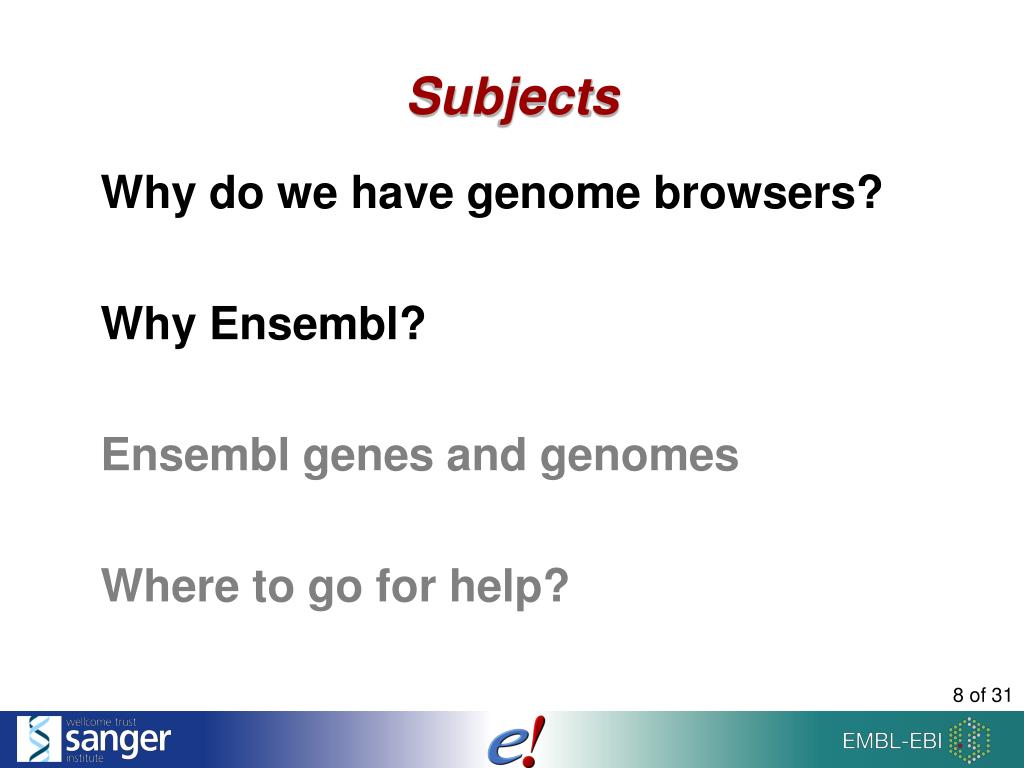 Subjects

Why do we have genome browsers?

Why Ensembl?

Ensembl genes and genomes

Where to go for help?

8 of 31

wellcome trust
sanger
institute

e!

EMBL-EBI